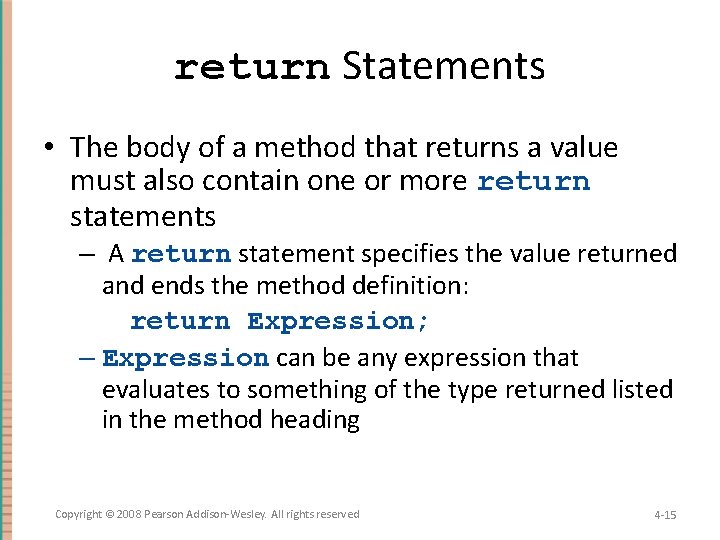 return Statements

• The body of a method that returns a value must also contain one or more return statements

– A return statement specifies the value returned and ends the method definition:

return Expression;

– Expression can be any expression that evaluates to something of the type returned listed in the method heading

Copyright © 2008 Pearson Addison-Wesley. All rights reserved

4-15